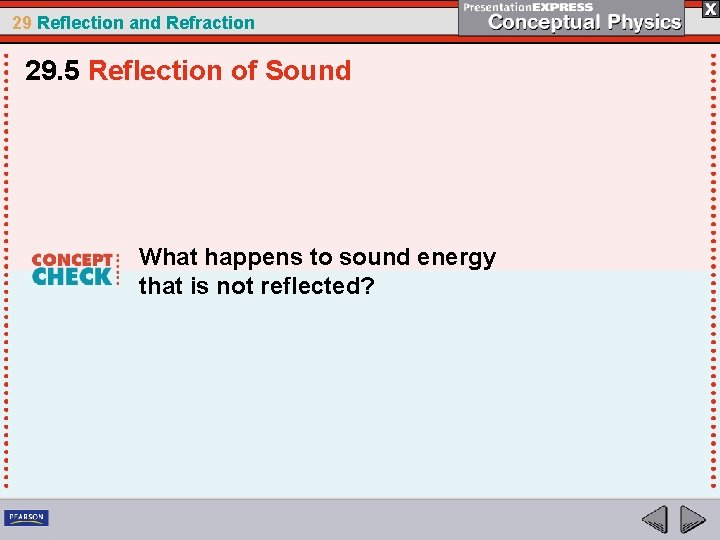 29 Reflection and Refraction

PresentationEXPRESS
Conceptual Physics

X

29.5 Reflection of Sound

CONCEPT CHECK

What happens to sound energy that is not reflected?

PEARSON